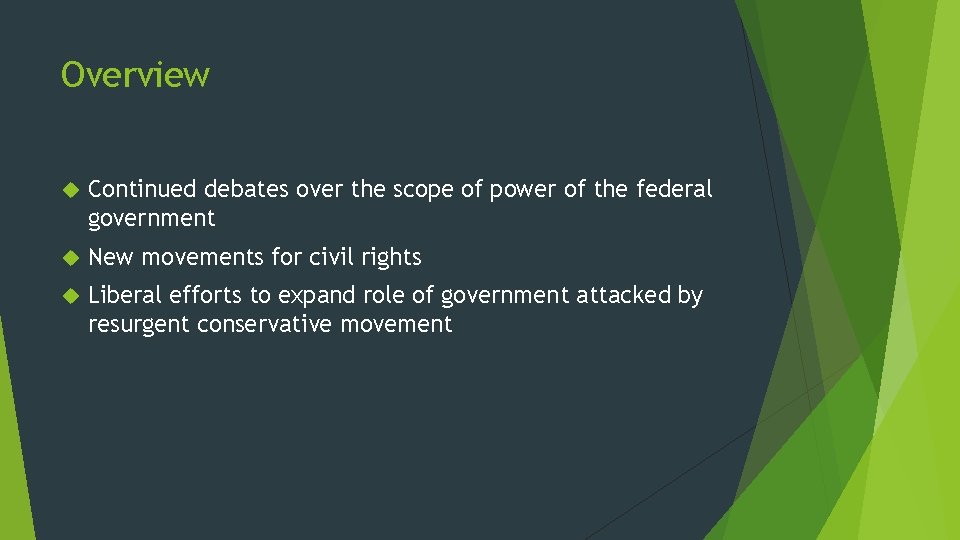 Overview

Continued debates over the scope of power of the federal government

New movements for civil rights

Liberal efforts to expand role of government attacked by resurgent conservative movement